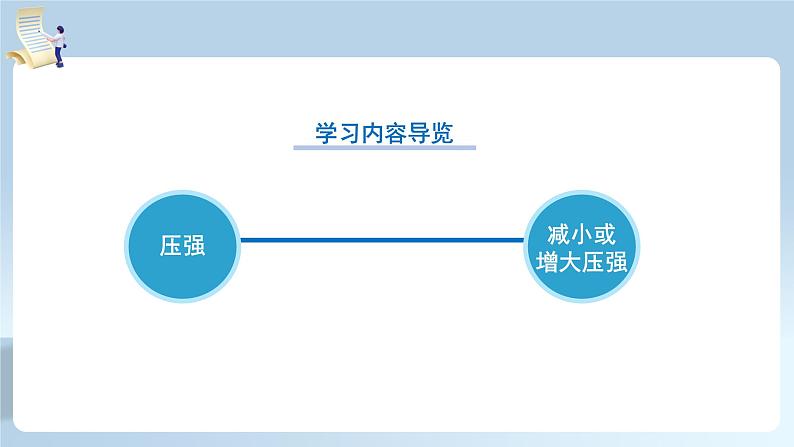 学习内容导览

压强

减小或增大压强